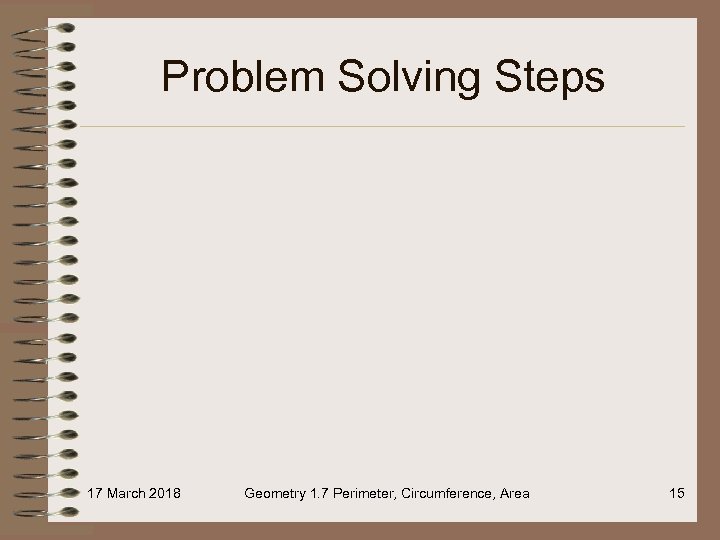 Problem Solving Steps

17 March 2018

Geometry 1.7 Perimeter, Circumference, Area

15